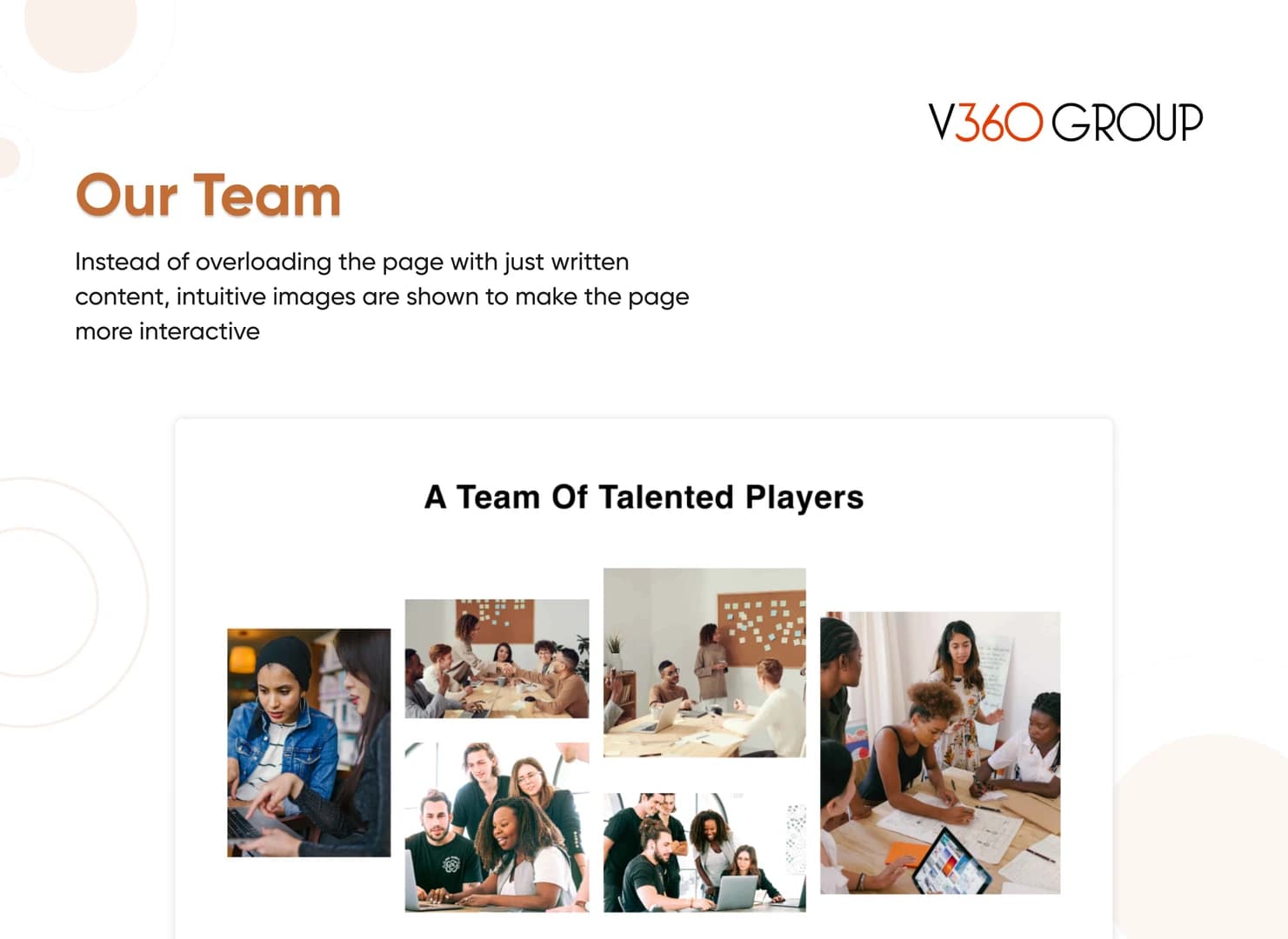 V360 GROUP

Our Team

Instead of overloading the page with just written content, intuitive images are shown to make the page more interactive

A Team Of Talented Players